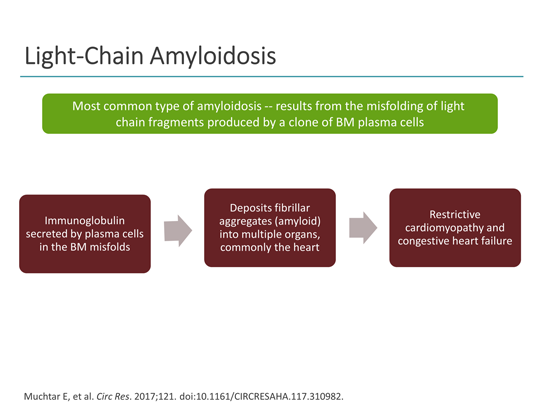 Light-Chain Amyloidosis

Most common type of amyloidosis -- results from the misfolding of light chain fragments produced by a clone of BM plasma cells

Immunoglobulin secreted by plasma cells in the BM misfolds

Deposits fibrillar aggregates (amyloid) into multiple organs, commonly the heart

Restrictive cardiomyopathy and congestive heart failure

Muchtar E, et al. Circ Res. 2017;121. doi:10.1161/CIRCRESAHA.117.310982.